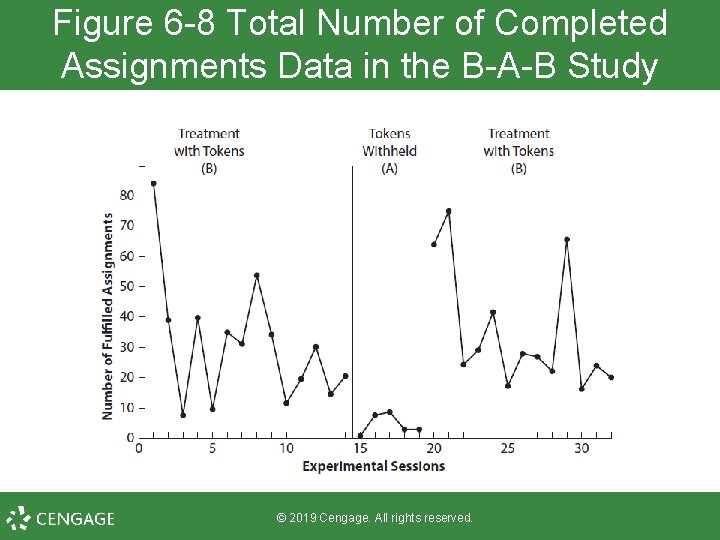 Figure 6-8 Total Number of Completed Assignments Data in the B-A-B Study

Treatment with Tokens (B)

Tokens Withheld (A)

Treatment with Tokens (B)

Number of Fulfilled Assignments

80
70
60
50
40
30
20
10
0

0
5
10
15
20
25
30

Experimental Sessions

CENGAGE

© 2019 Cengage. All rights reserved.